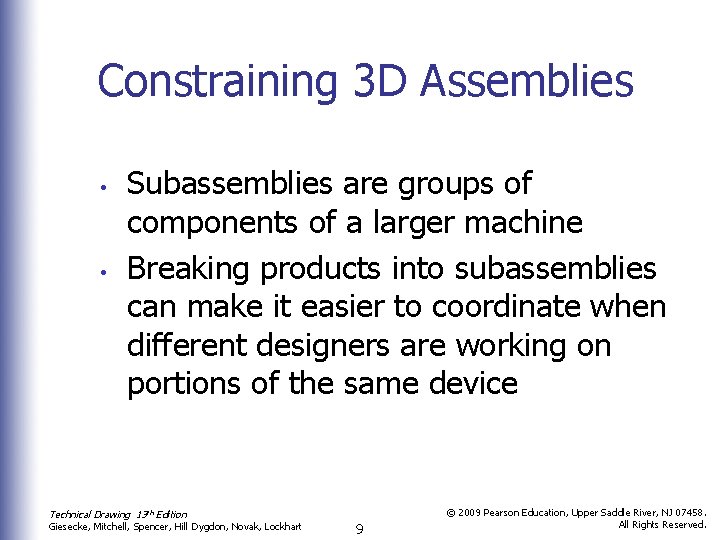 Constraining 3D Assemblies

• Subassemblies are groups of components of a larger machine
• Breaking products into subassemblies can make it easier to coordinate when different designers are working on portions of the same device

Technical Drawing 13th Edition
Giesecke, Mitchell, Spencer, Hill Dygdon, Novak, Lockhart

9

© 2009 Pearson Education, Upper Saddle River, NJ 07458.
All Rights Reserved.